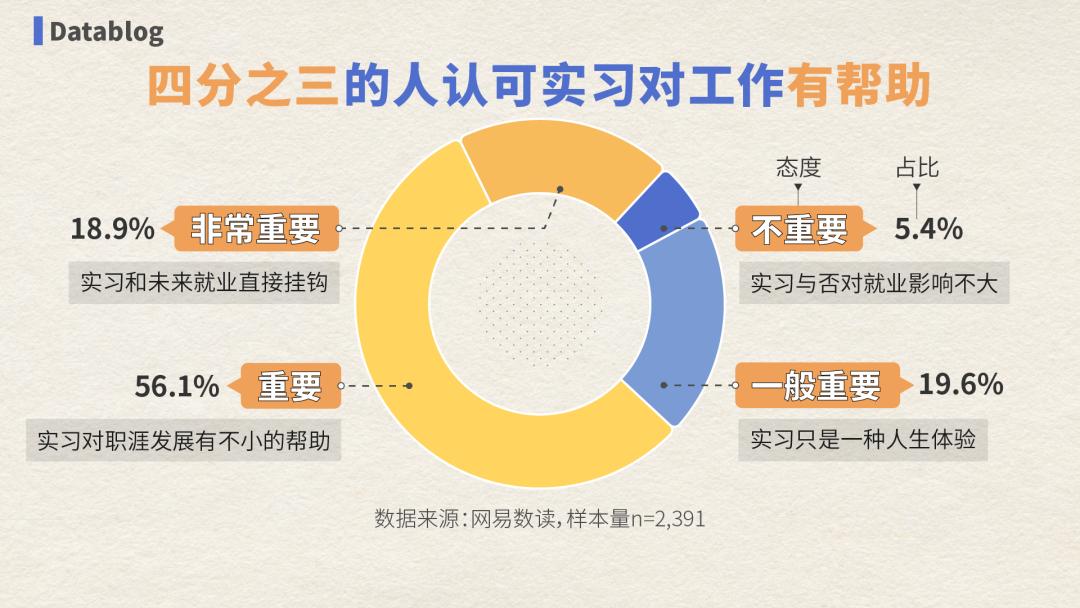 Datablog

四分之三的人认可实习对工作有帮助

态度 占比

18.9% 非常重要
实习和未来就业直接挂钩

不重要 5.4%
实习与否对就业影响不大

56.1% 重要
实习对职涯发展有不小的帮助

一般重要 19.6%
实习只是一种人生体验

数据来源：网易数读，样本量n=2,391